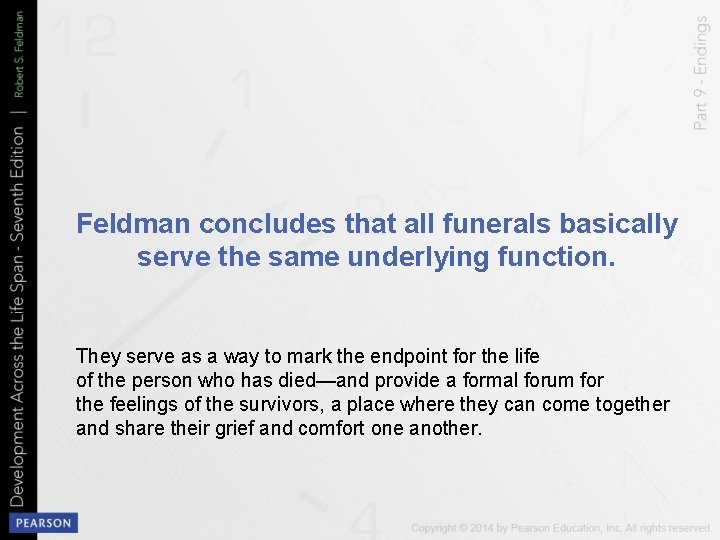 Development Across the Life Span - Seventh Edition | Robert S. Feldman

Part 9 - Endings

Feldman concludes that all funerals basically serve the same underlying function.

They serve as a way to mark the endpoint for the life of the person who has died—and provide a formal forum for the feelings of the survivors, a place where they can come together and share their grief and comfort one another.

PEARSON

Copyright © 2014 by Pearson Education, Inc. All rights reserved.